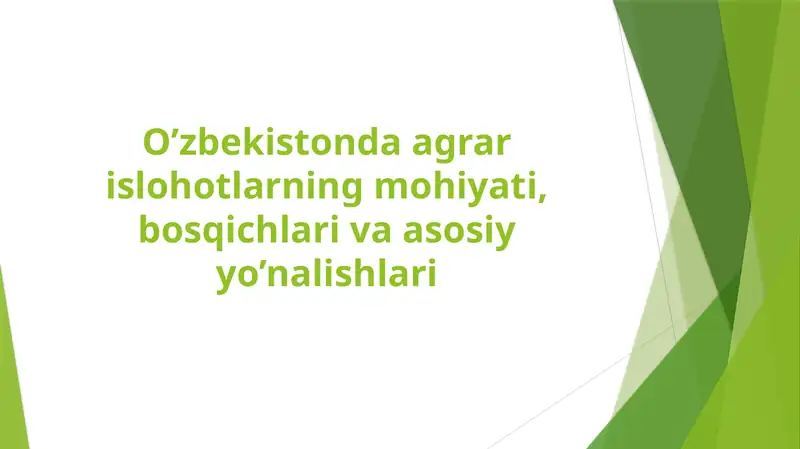 O’zbekistonda agrar islohotlarning mohiyati, bosqichlari va asosiy yo’nalishlari